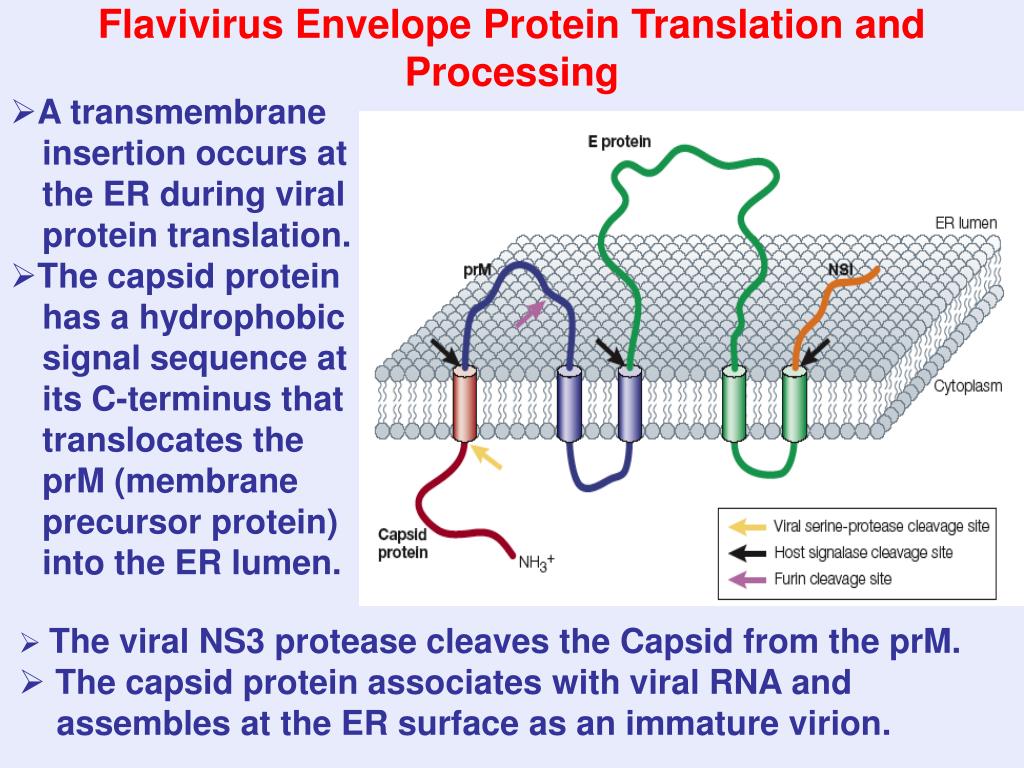 Flavivirus Envelope Protein Translation and Processing

➢A transmembrane insertion occurs at the ER during viral protein translation.
➢The capsid protein has a hydrophobic signal sequence at its C-terminus that translocates the prM (membrane precursor protein) into the ER lumen.

E protein
ER lumen
prM
NSI
Cytoplasm
Capsid protein
$NH_3^+$
Viral serine-protease cleavage site
Host signalase cleavage site
Furin cleavage site

➢ The viral NS3 protease cleaves the Capsid from the prM.
➢ The capsid protein associates with viral RNA and assembles at the ER surface as an immature virion.